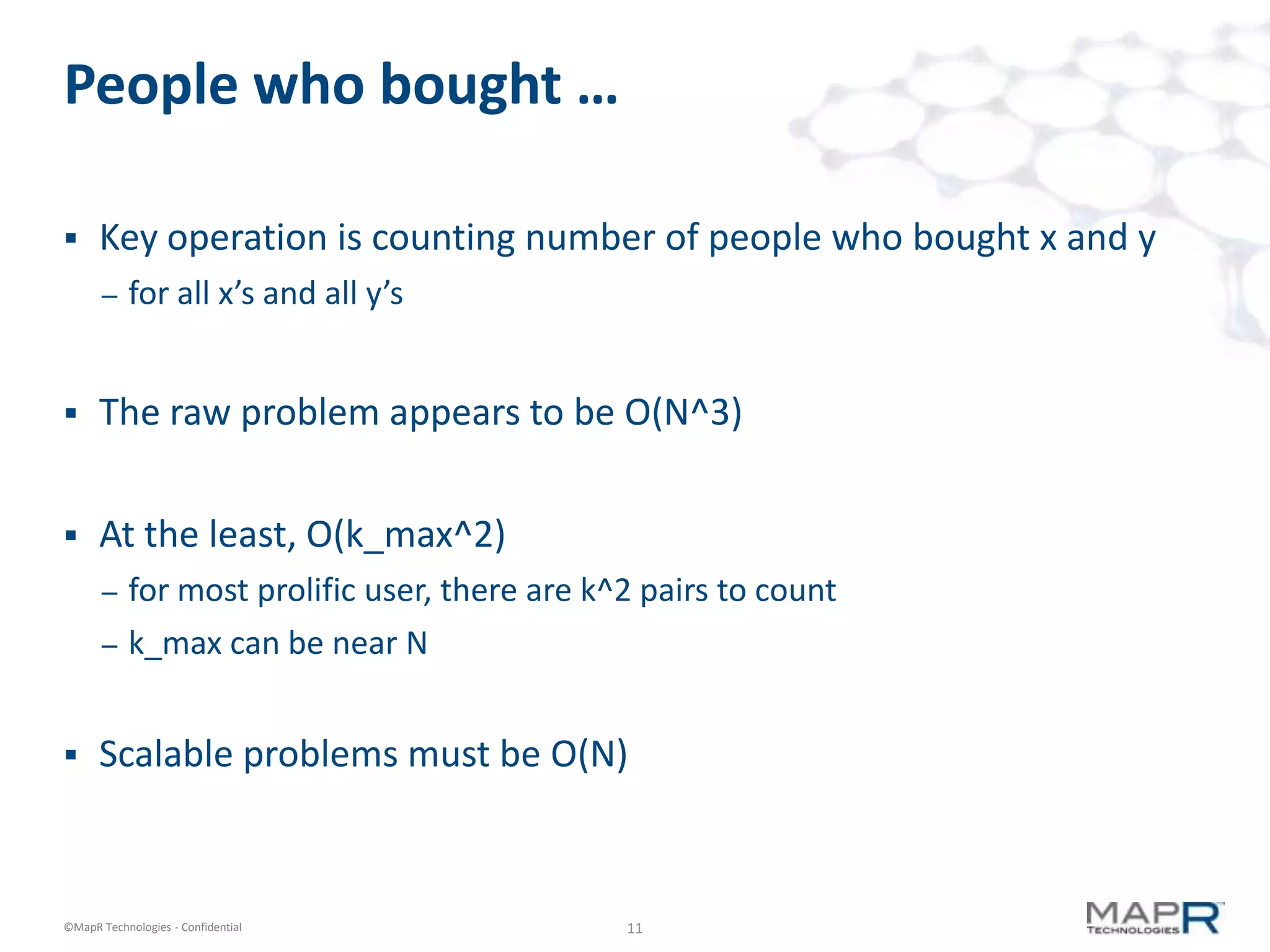 People who bought …

▪ Key operation is counting number of people who bought x and y
– for all x's and all y's

▪ The raw problem appears to be O(N^3)

▪ At the least, O(k_max^2)
– for most prolific user, there are k^2 pairs to count
– k_max can be near N

▪ Scalable problems must be O(N)

©MapR Technologies - Confidential

11

MAPR TECHNOLOGIES